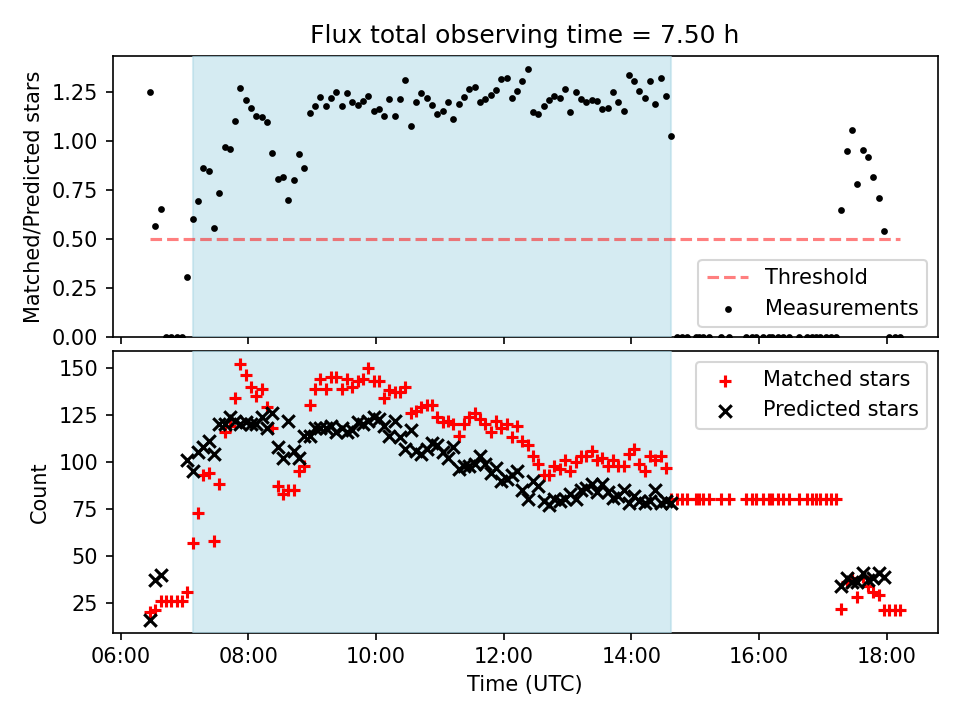 Flux total observing time = 7.50 h

Matched/Predicted stars

1.25
1.00
0.75
0.50
0.25
0.00

Threshold
Measurements

Count

150
125
100
75
50
25

Matched stars
Predicted stars

06:00
08:00
10:00
12:00
14:00
16:00
18:00

Time (UTC)